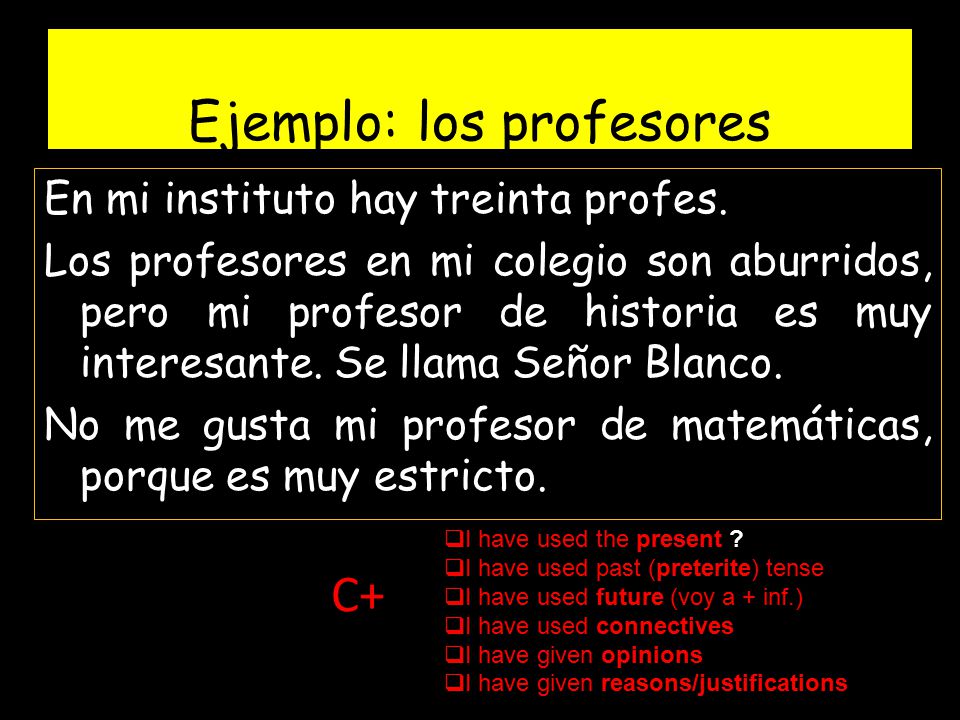 Ejemplo: los profesores

En mi instituto hay treinta profes.

Los profesores en mi colegio son aburridos, pero mi profesor de historia es muy interesante. Se llama Señor Blanco.

No me gusta mi profesor de matemáticas, porque es muy estricto.

C+

❑I have used the present ?
❑I have used past (preterite) tense
❑I have used future (voy a + inf.)
❑I have used connectives
❑I have given opinions
❑I have given reasons/justifications